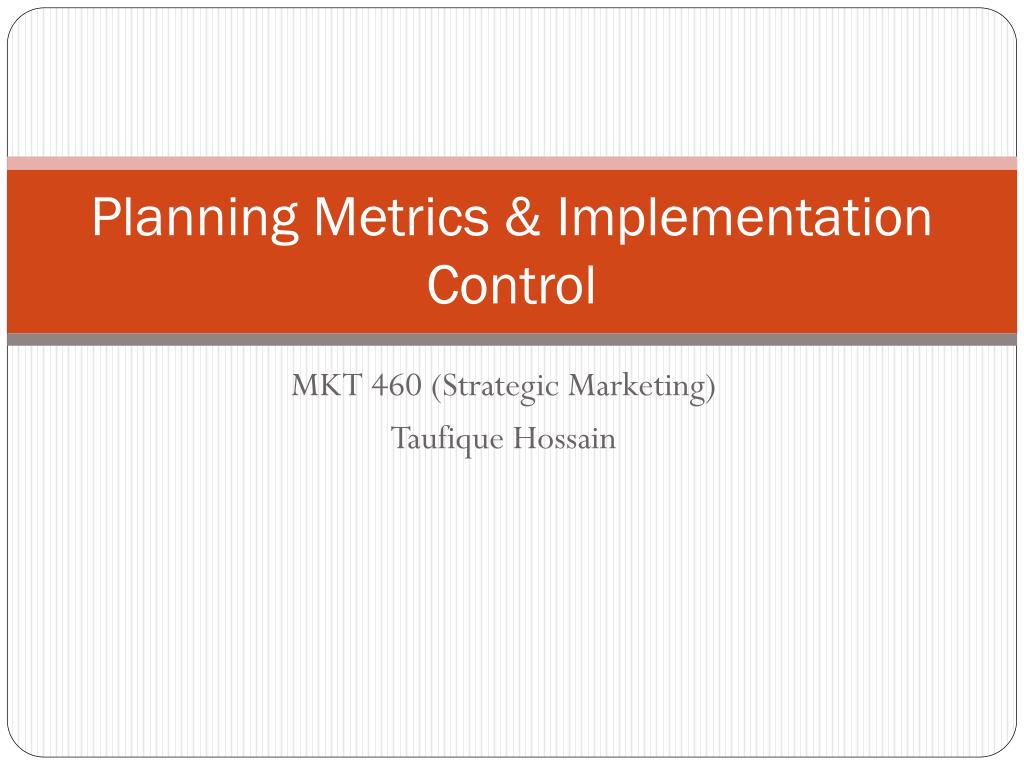 Planning Metrics & Implementation Control

MKT 460 (Strategic Marketing)
Taufique Hossain